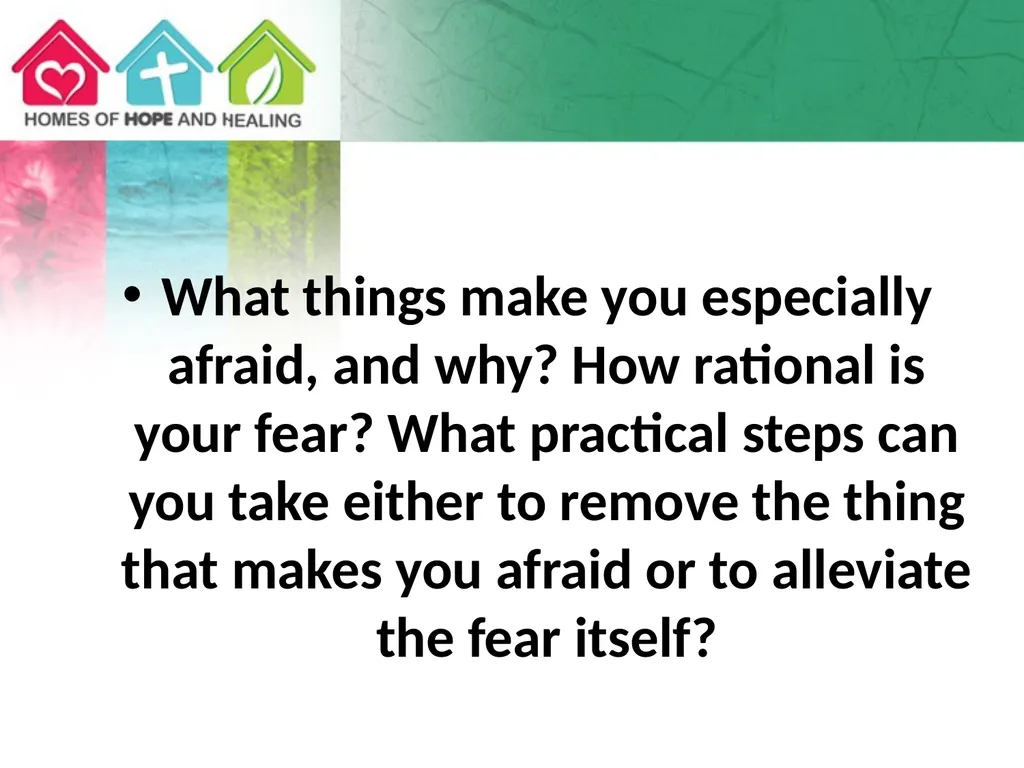 HOMES OF HOPE AND HEALING

• What things make you especially afraid, and why? How rational is your fear? What practical steps can you take either to remove the thing that makes you afraid or to alleviate the fear itself?